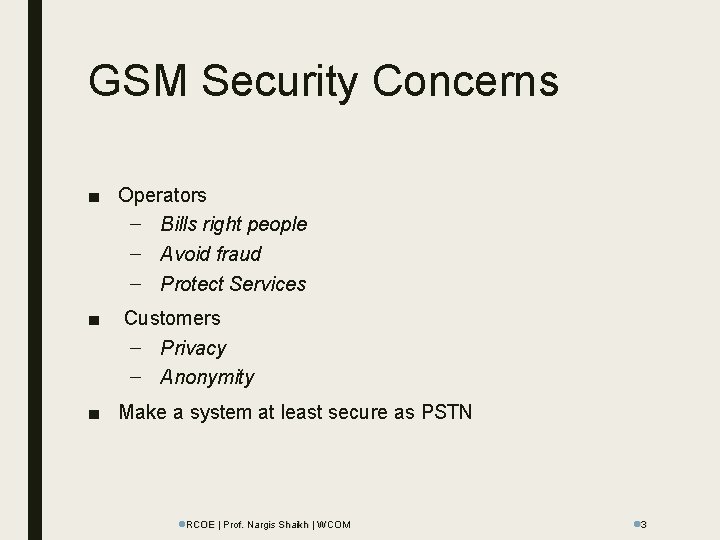 GSM Security Concerns

■ Operators
– Bills right people
– Avoid fraud
– Protect Services

■ Customers
– Privacy
– Anonymity

■ Make a system at least secure as PSTN

RCOE | Prof. Nargis Shaikh | WCOM

3